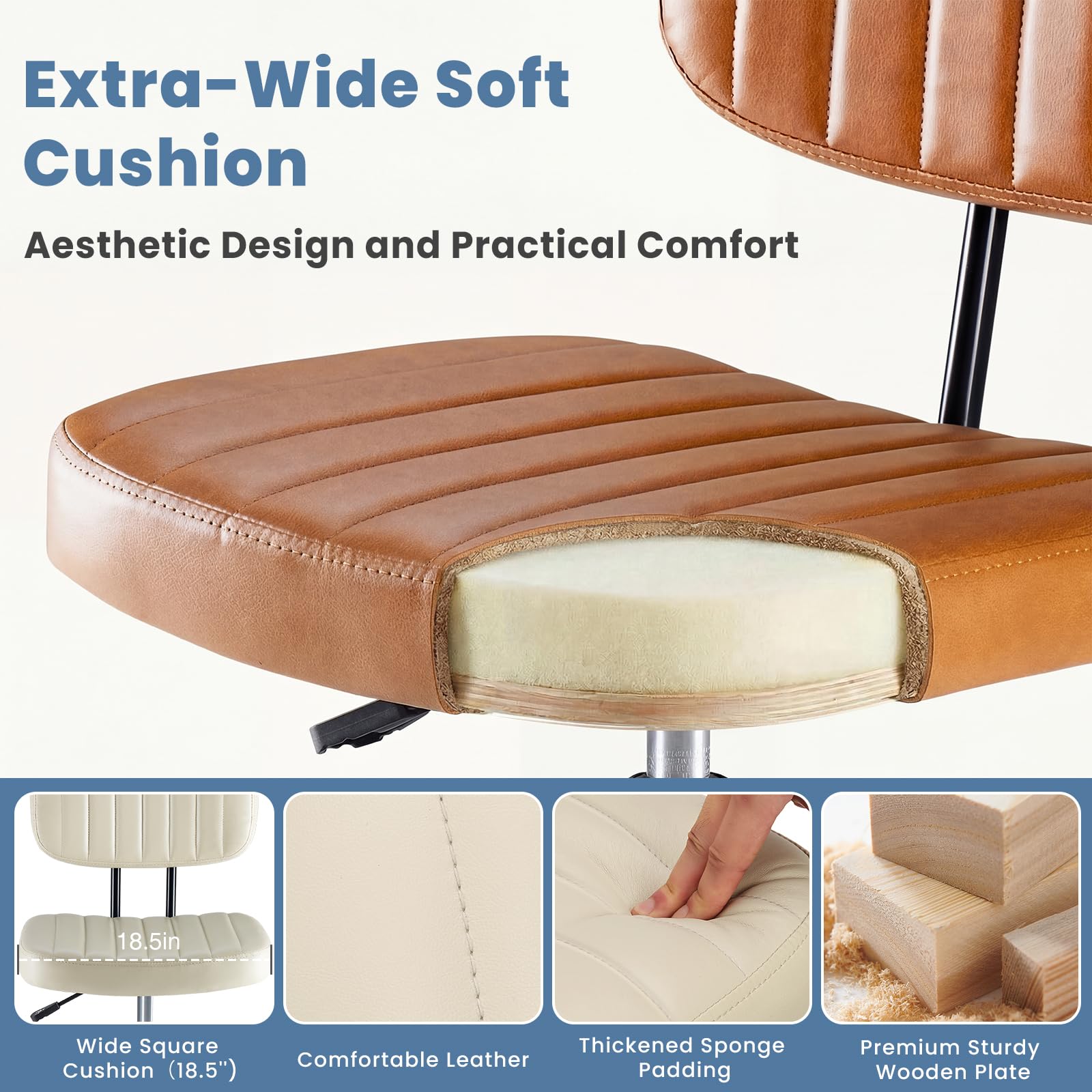 Extra-Wide Soft Cushion

Aesthetic Design and Practical Comfort

18.5in

Wide Square Cushion（18.5")

Comfortable Leather

Thickened Sponge Padding

Premium Sturdy Wooden Plate